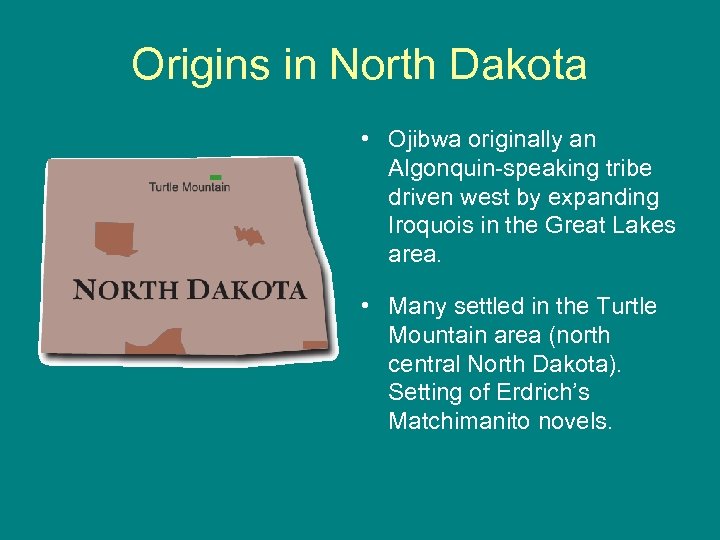 Origins in North Dakota

Turtle Mountain

NORTH DAKOTA

• Ojibwa originally an Algonquin-speaking tribe driven west by expanding Iroquois in the Great Lakes area.

• Many settled in the Turtle Mountain area (north central North Dakota). Setting of Erdrich's Matchimanito novels.